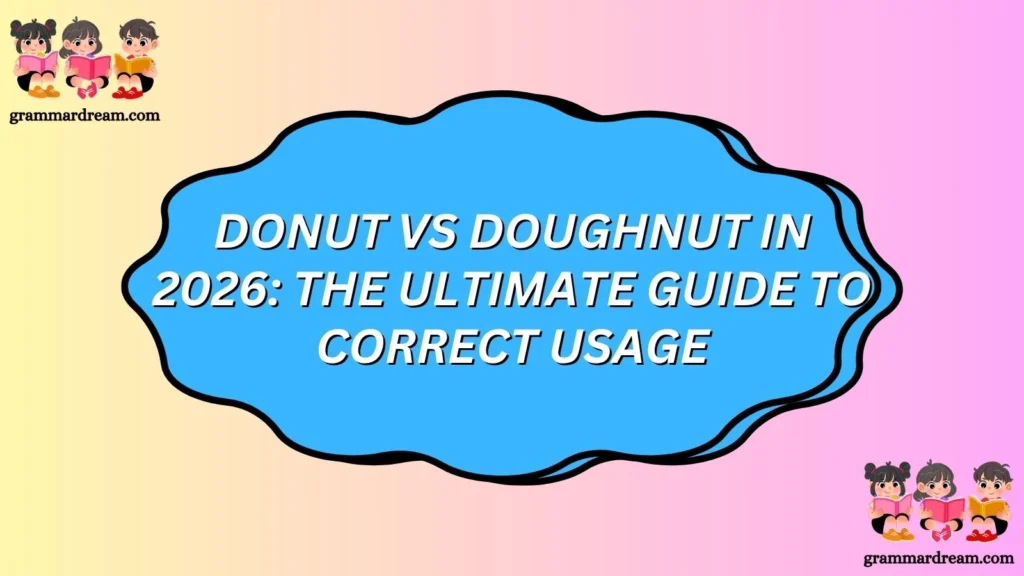 grammardream.com

DONUT VS DOUGHNUT IN 2026: THE ULTIMATE GUIDE TO CORRECT USAGE

grammardream.com